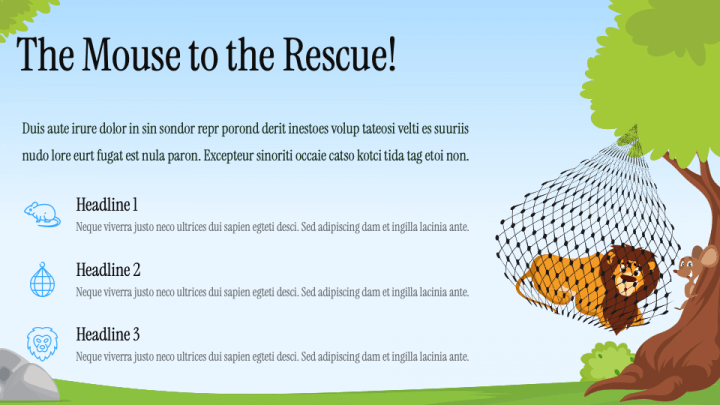 The Mouse to the Rescue!

Duis aute irure dolor in sin sondor repr porond derit inestoes volup tateosi velti es suuriis nudo lore eurt fugat est nula paron. Excepteur sinoriti occaie catso kotci tida tag etoi non.

Headline 1

Neque viverra justo neco ultrices dui sapien egteti desci. Sed adipiscing dam et ingilla lacinia ante.

Headline 2

Neque viverra justo neco ultrices dui sapien egteti desci. Sed adipiscing dam et ingilla lacinia ante.

Headline 3

Neque viverra justo neco ultrices dui sapien egteti desci. Sed adipiscing dam et ingilla lacinia ante.